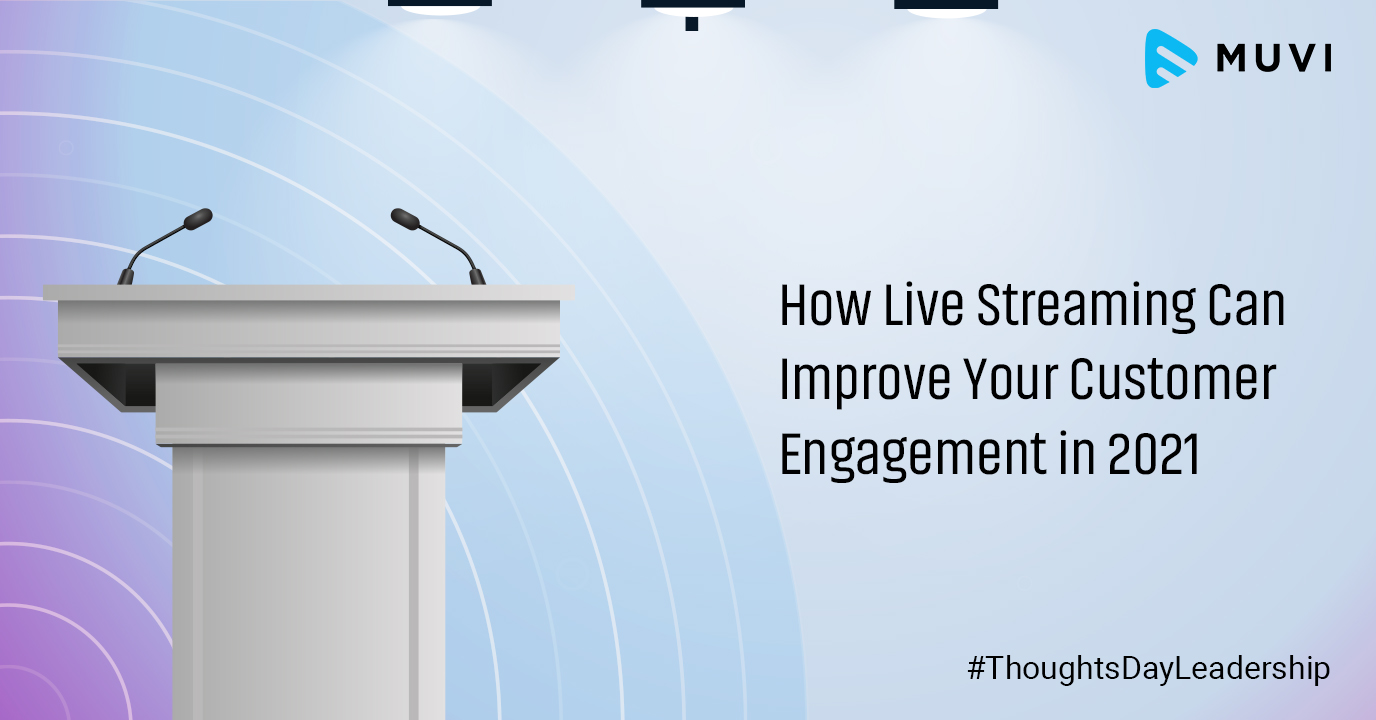 MUVI

How Live Streaming Can Improve Your Customer Engagement in 2021

#ThoughtsDayLeadership